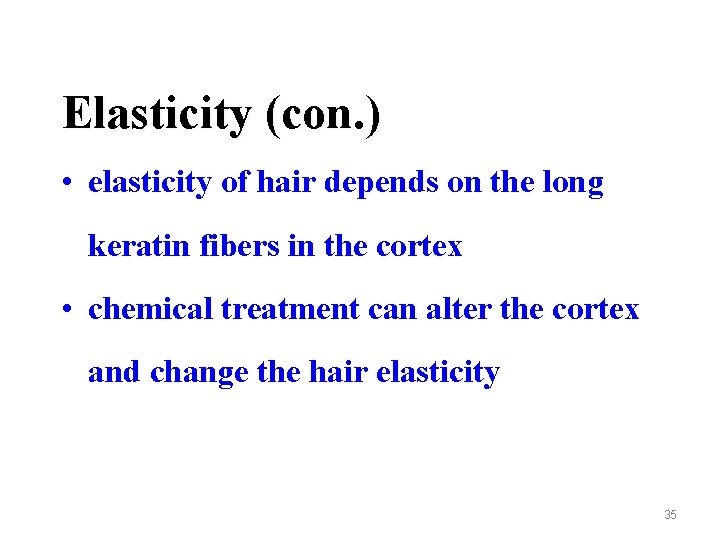 Elasticity (con.)

• elasticity of hair depends on the long keratin fibers in the cortex

• chemical treatment can alter the cortex and change the hair elasticity

35